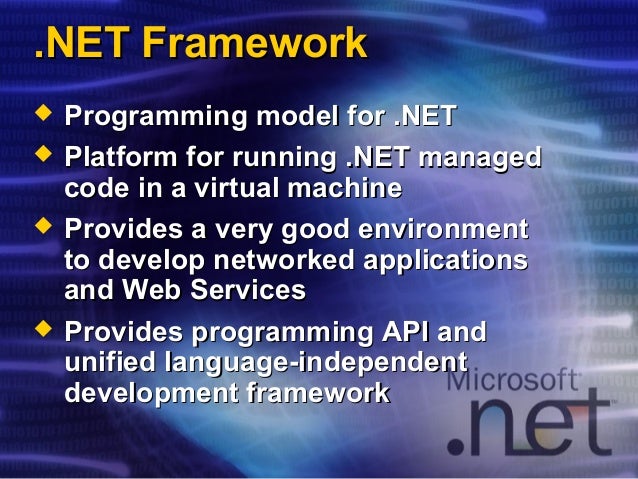 .NET Framework

Programming model for .NET

Platform for running .NET managed code in a virtual machine

Provides a very good environment to develop networked applications and Web Services

Provides programming API and unified language-independent development framework

Microsoft .net